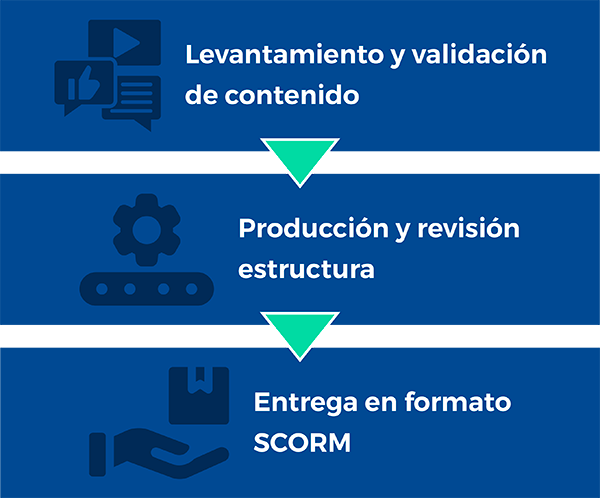 Levantamiento y validación de contenido

Producción y revisión estructura

Entrega en formato SCORM